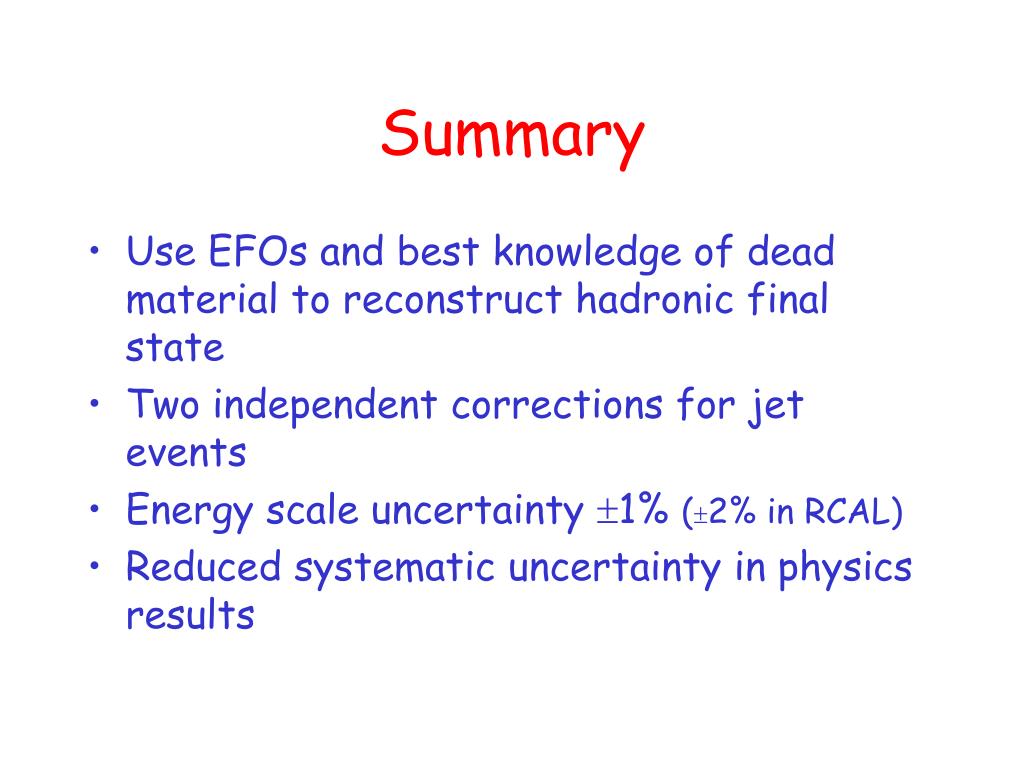 Summary

• Use EFOs and best knowledge of dead material to reconstruct hadronic final state
• Two independent corrections for jet events
• Energy scale uncertainty $\pm$1% ($\pm$2% in RCAL)
• Reduced systematic uncertainty in physics results